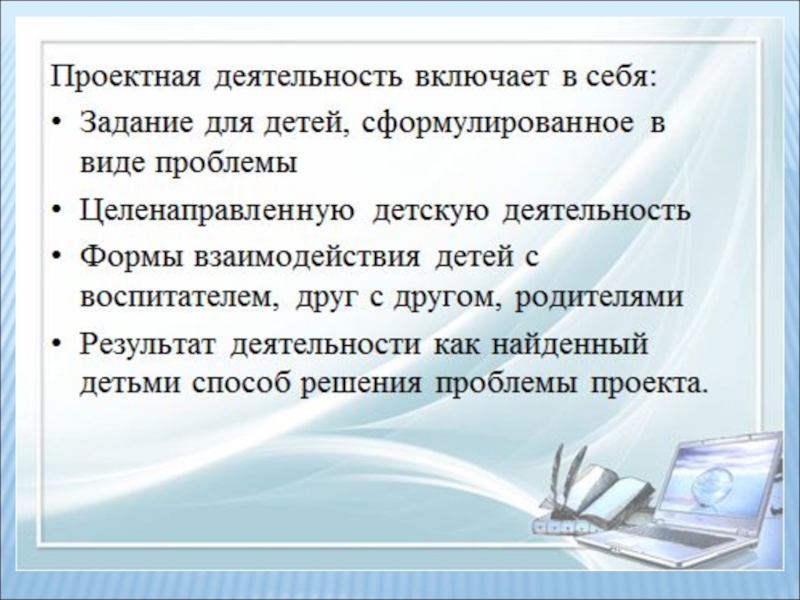 Проектная деятельность включает в себя:

• Задание для детей, сформулированное в виде проблемы

• Целенаправленную детскую деятельность

• Формы взаимодействия детей с воспитателем, друг с другом, родителями

• Результат деятельности как найденный детьми способ решения проблемы проекта.